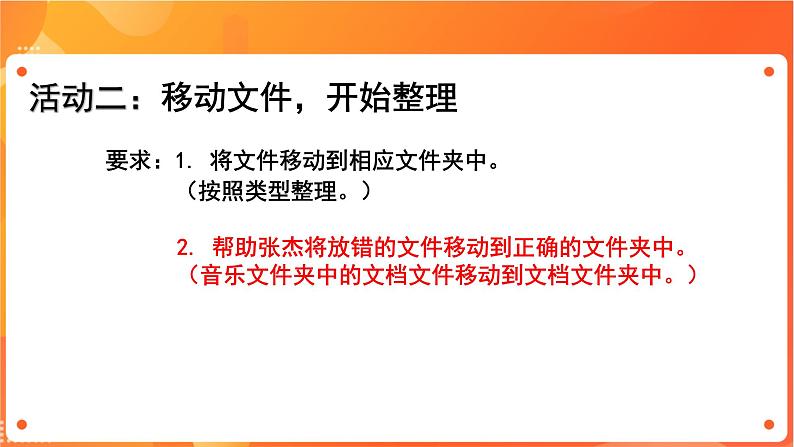 活动二：移动文件，开始整理

要求：1. 将文件移动到相应文件夹中。
（按照类型整理。）

2. 帮助张杰将放错的文件移动到正确的文件夹中。
（音乐文件夹中的文档文件移动到文档文件夹中。）